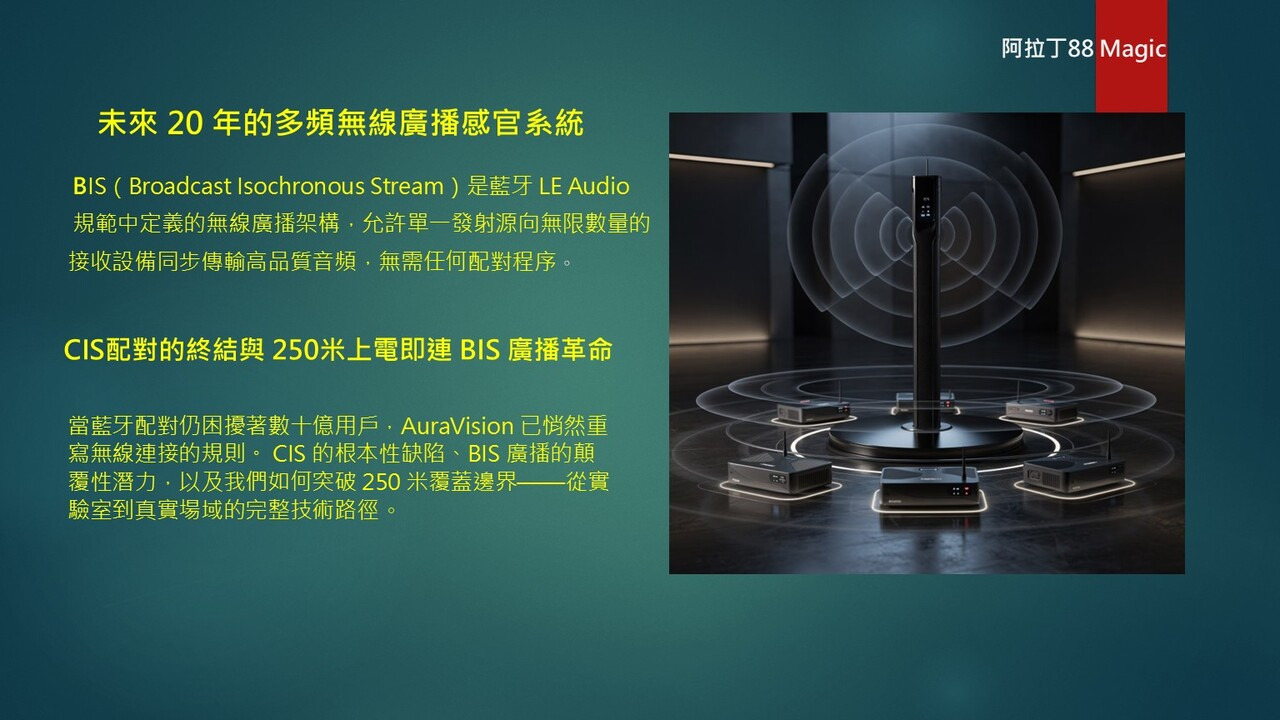 阿拉丁88 Magic

未來 20 年的多頻無線廣播感官系統

BIS（Broadcast Isochronous Stream）是藍牙 LE Audio 規範中定義的無線廣播架構，允許單一發射源向無限數量的接收設備同步傳輸高品質音頻，無需任何配對程序。

CIS配對的終結與 250米上電即連 BIS 廣播革命

當藍牙配對仍困擾著數十億用戶，AuraVision 已悄然重寫無線連接的規則。 CIS 的根本性缺陷、BIS 廣播的顛覆性潛力，以及我們如何突破 250 米覆蓋邊界——從實驗室到真實場域的完整技術路徑。